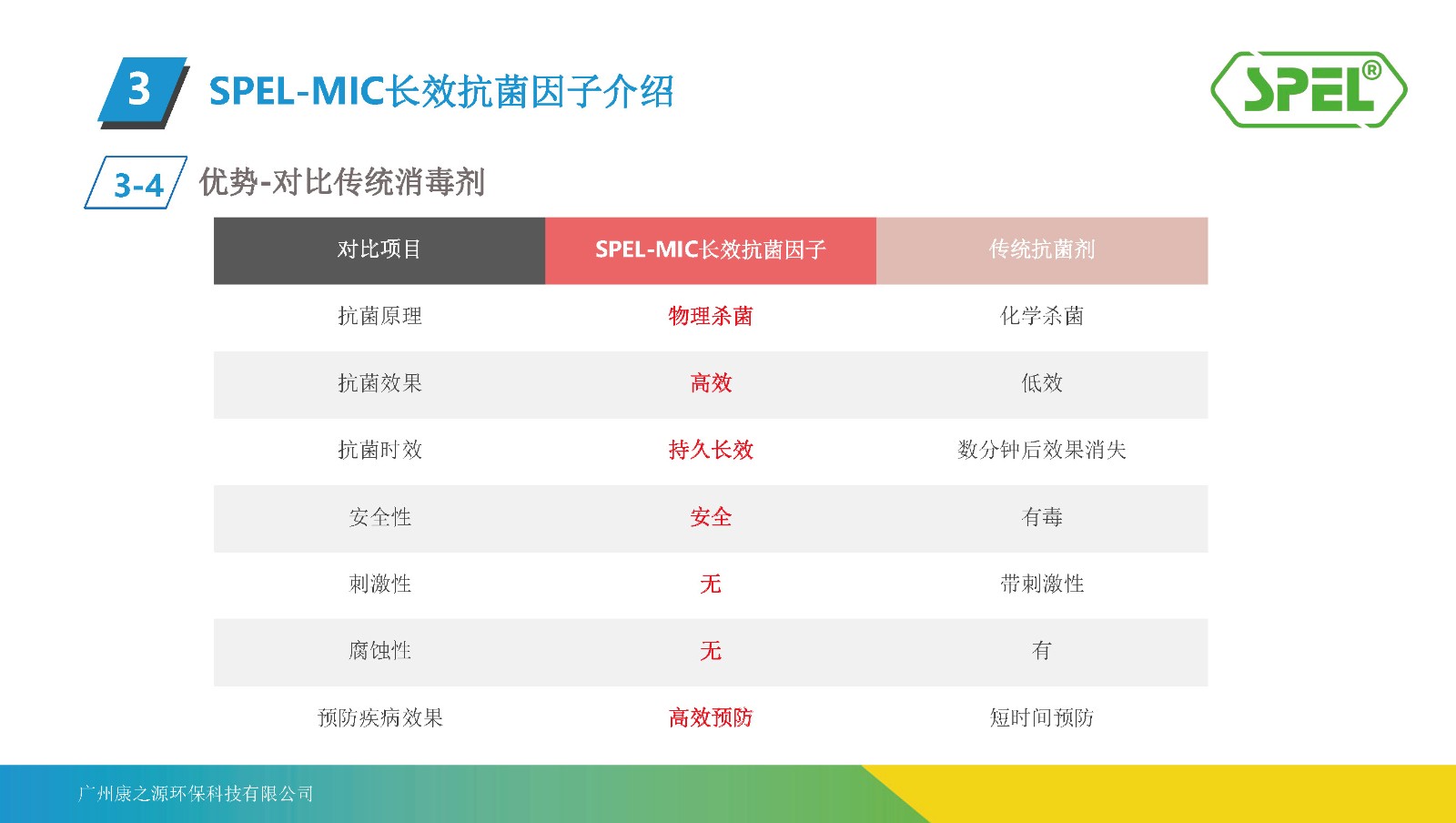 3 SPEL-MIC长效抗菌因子介绍

SPEL®

3-4 优势-对比传统消毒剂

| 对比项目 | SPEL-MIC长效抗菌因子 | 传统抗菌剂 |
|---|---|---|
| 抗菌原理 | 物理杀菌 | 化学杀菌 |
| 抗菌效果 | 高效 | 低效 |
| 抗菌时效 | 持久长效 | 数分钟后效果消失 |
| 安全性 | 安全 | 有毒 |
| 刺激性 | 无 | 带刺激性 |
| 腐蚀性 | 无 | 有 |
| 预防疾病效果 | 高效预防 | 短时间预防 |

广州康之源环保科技有限公司